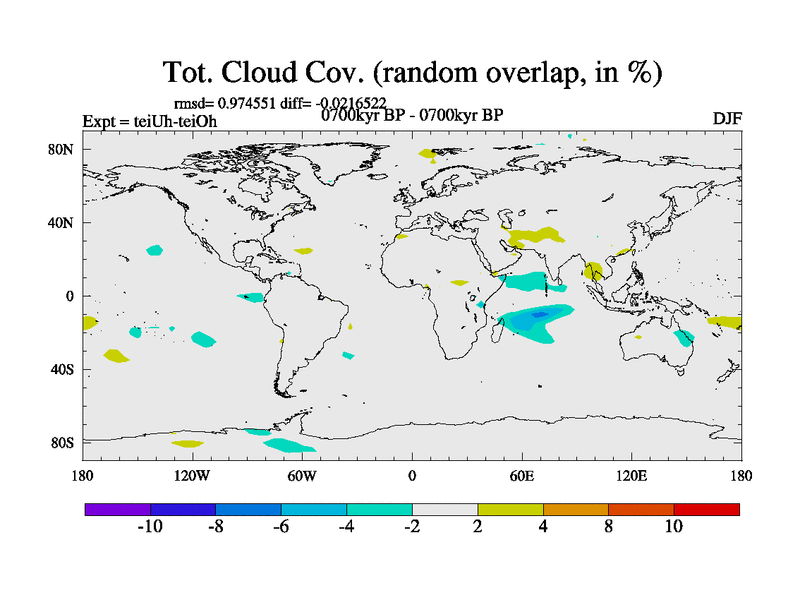 Tot. Cloud Cov. (random overlap, in %)

rmsd= 0.974551 diff= -0.0216522

Expt = teiUh-teiOh

0700kyr BP - 0700kyr BP

DJF

80N
40N
0
40S
80S

180 120W 60W 0 60E 120E 180

-10 -8 -6 -4 -2 2 4 8 10